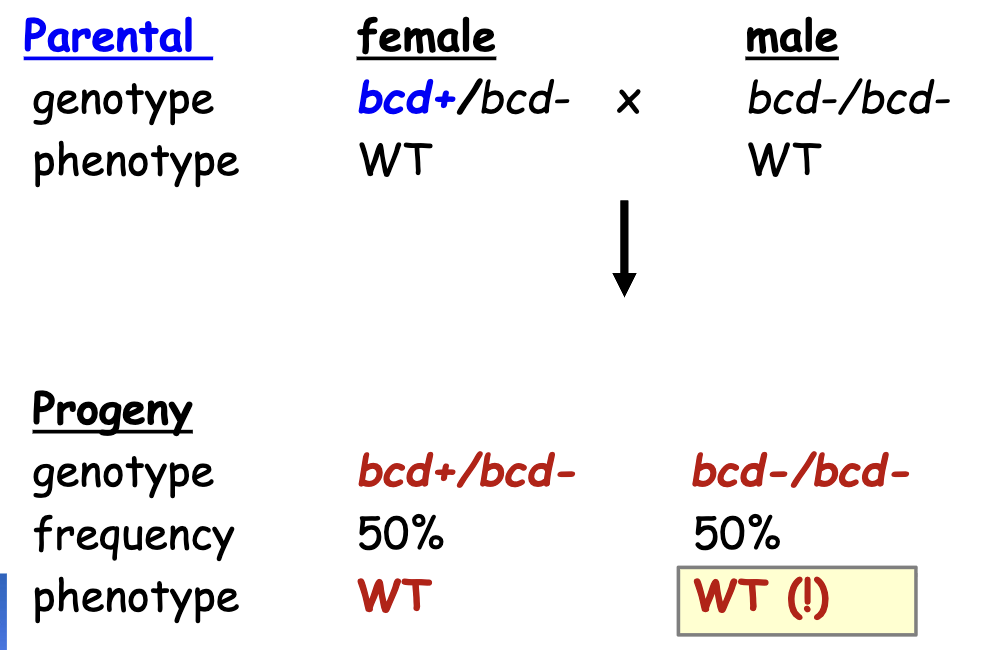 | Parental | female | | male |
|---|---|---|---|
| genotype | bcd+/bcd- | x | bcd-/bcd- |
| phenotype | WT | | WT |

| Progeny | | |
|---|---|---|
| genotype | bcd+/bcd- | bcd-/bcd- |
| frequency | 50% | 50% |
| phenotype | WT | WT (!) |